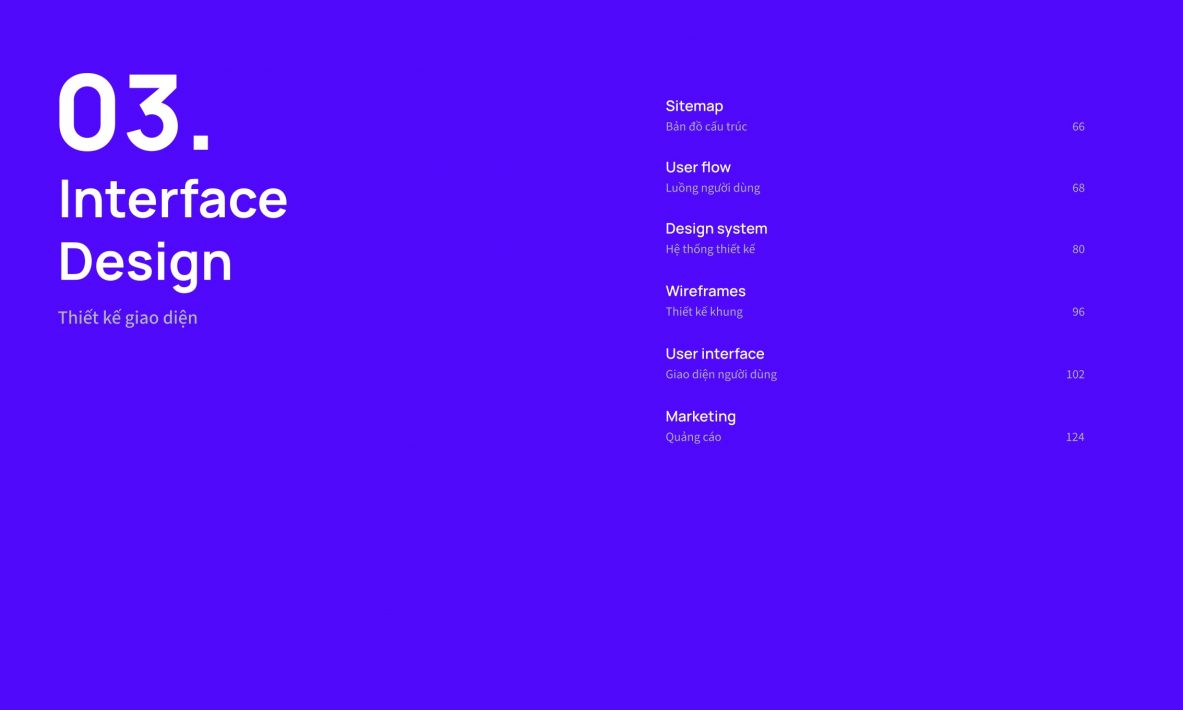 03.
Interface Design

Thiết kế giao diện

Sitemap
Bản đồ cấu trúc 66

User flow
Luồng người dùng 68

Design system
Hệ thống thiết kế 80

Wireframes
Thiết kế khung 96

User interface
Giao diện người dùng 102

Marketing
Quảng cáo 124